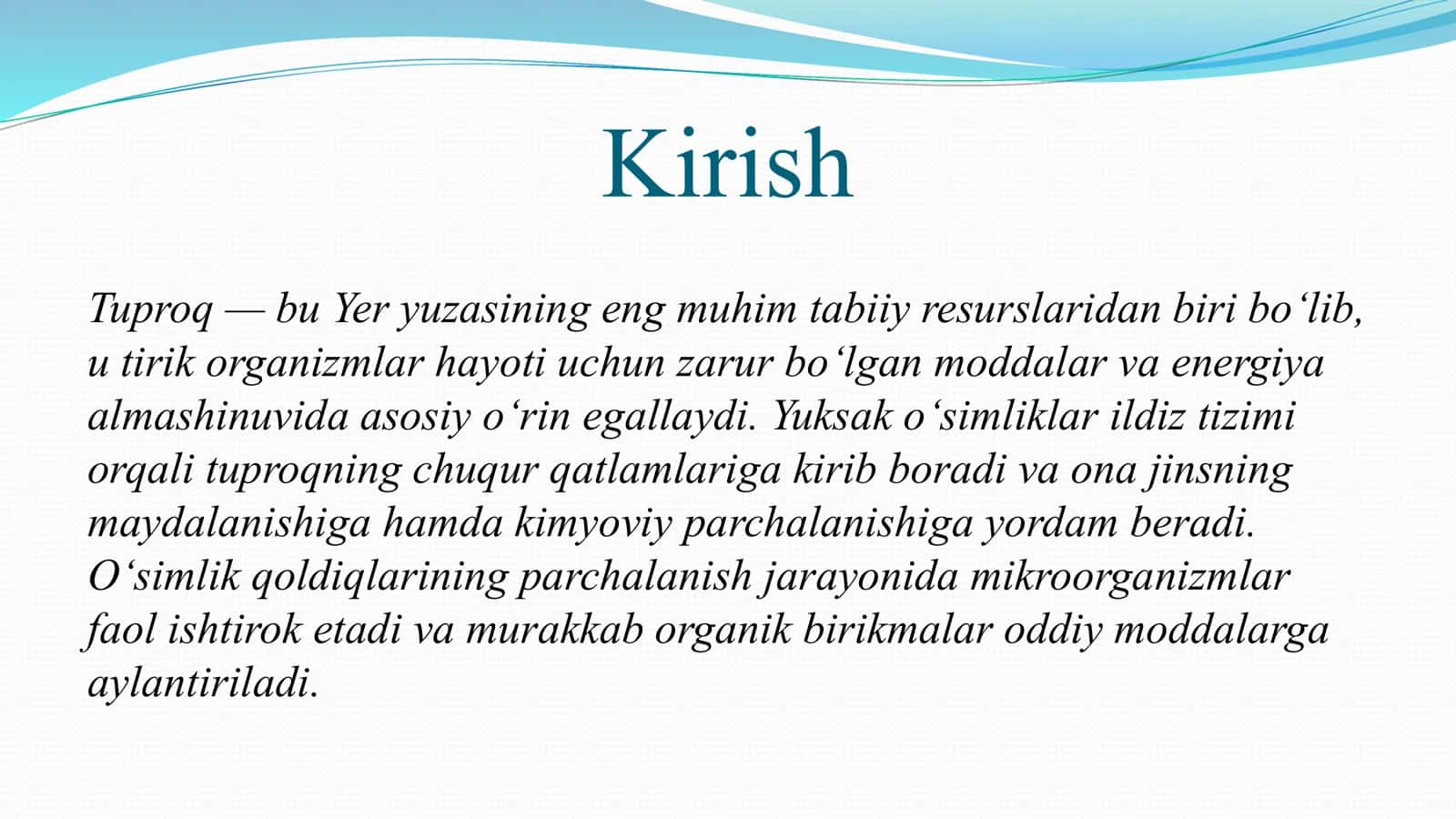 Kirish

Tuproq — bu Yer yuzasining eng muhim tabiiy resurslaridan biri bo‘lib, u tirik organizmlar hayoti uchun zarur bo‘lgan moddalar va energiya almashinuvida asosiy o‘rin egallaydi. Yuksak o‘simliklar ildiz tizimi orqali tuproqning chuqur qatlamlariga kirib boradi va ona jinsning maydalanishiga hamda kimyoviy parchalanishiga yordam beradi. O‘simlik qoldiqlarining parchalanish jarayonida mikroorganizmlar faol ishtirok etadi va murakkab organik birikmalar oddiy moddalarga aylantiriladi.